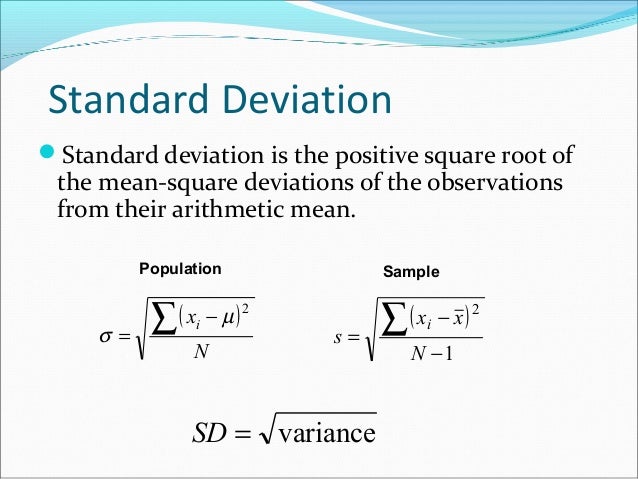 Standard Deviation

Standard deviation is the positive square root of the mean-square deviations of the observations from their arithmetic mean.

Population

$\sigma = \sqrt{\frac{\sum (x_i - \mu)^2}{N}}$

Sample

$s = \sqrt{\frac{\sum (x_i - \bar{x})^2}{N-1}}$

$SD = \sqrt{\text{variance}}$